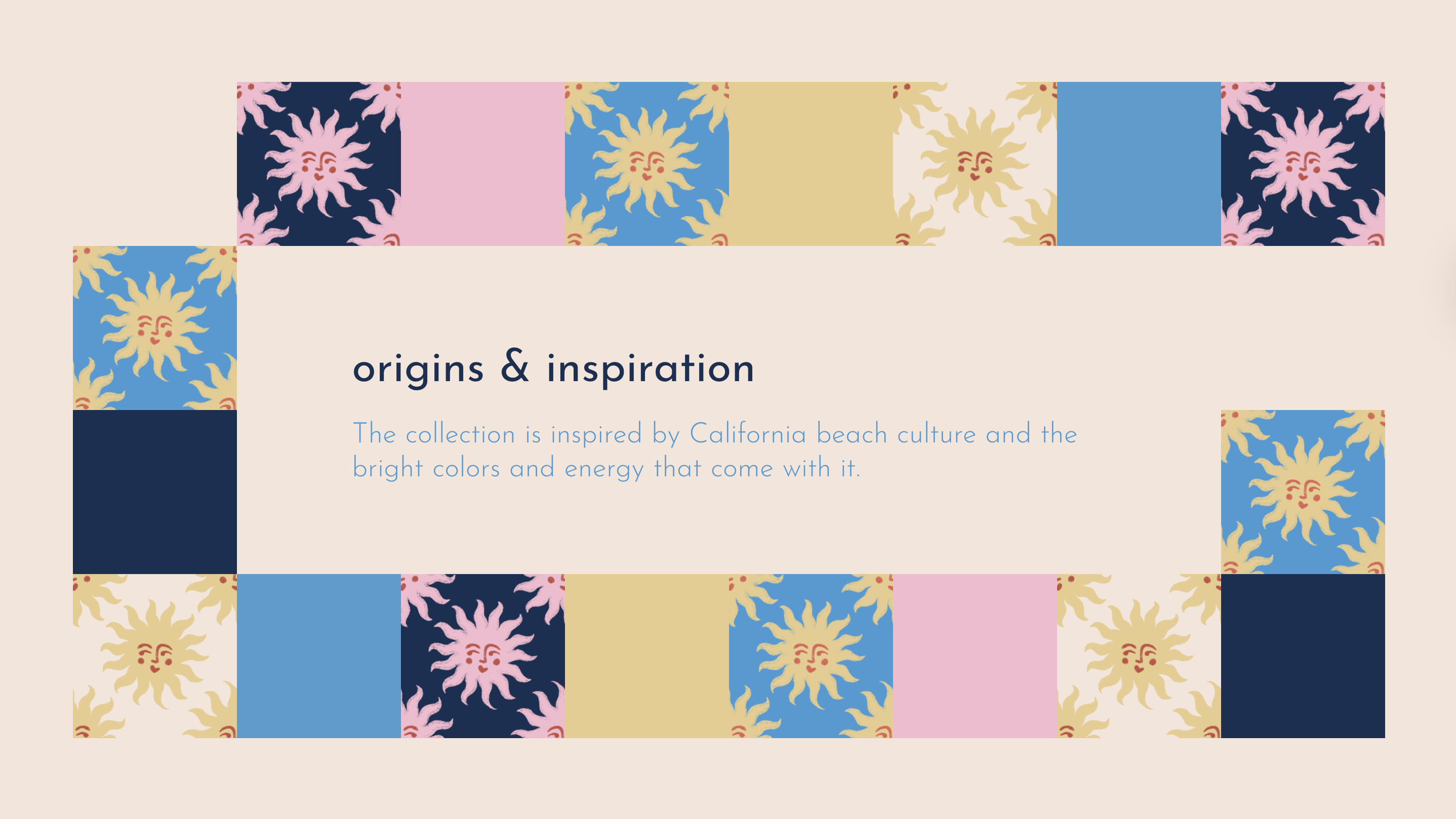 origins & inspiration

The collection is inspired by California beach culture and the bright colors and energy that come with it.